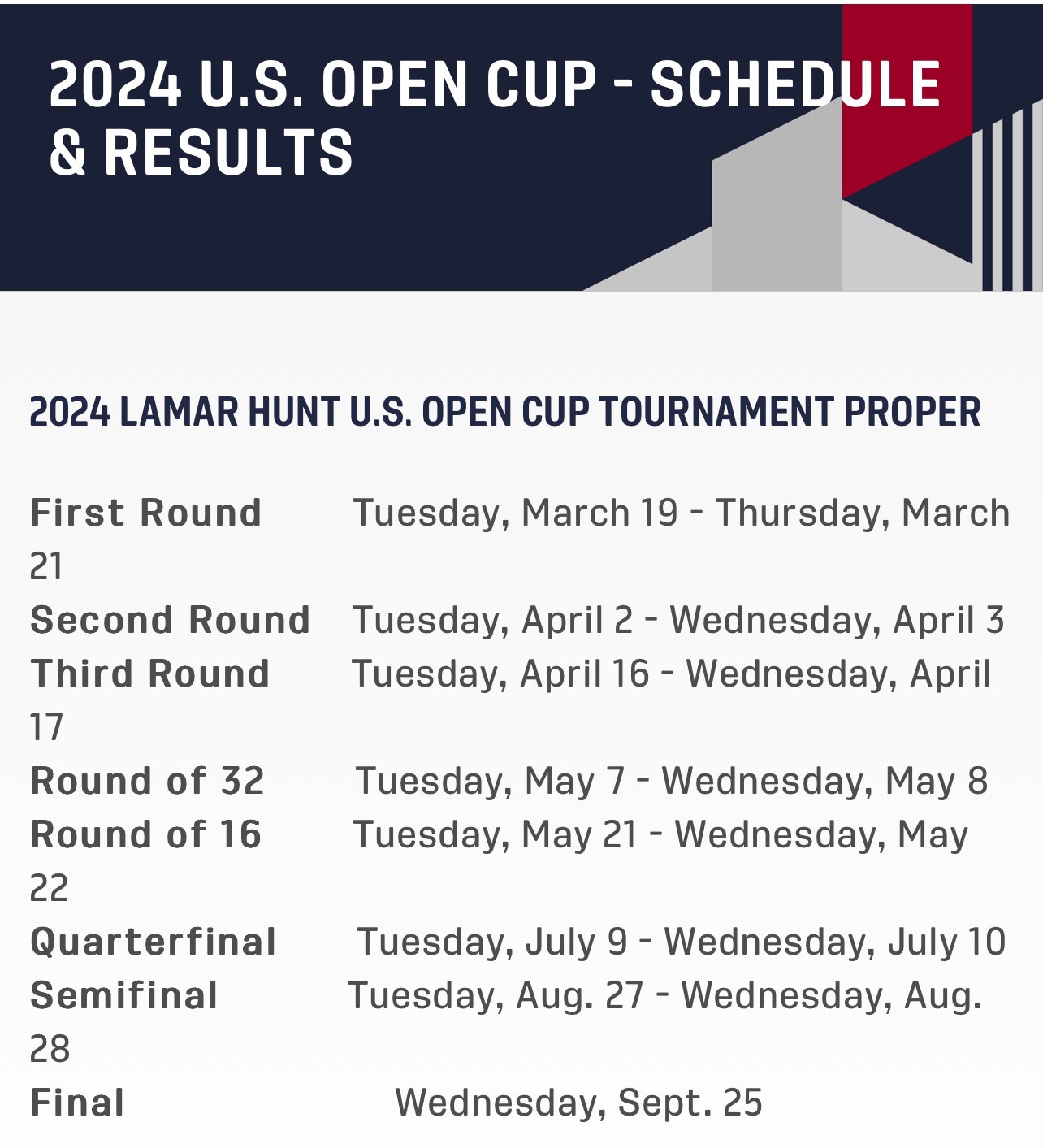 2024 U.S. OPEN CUP - SCHEDULE & RESULTS

2024 LAMAR HUNT U.S. OPEN CUP TOURNAMENT PROPER

First Round Tuesday, March 19 - Thursday, March 21
Second Round Tuesday, April 2 - Wednesday, April 3
Third Round Tuesday, April 16 - Wednesday, April 17
Round of 32 Tuesday, May 7 - Wednesday, May 8
Round of 16 Tuesday, May 21 - Wednesday, May 22
Quarterfinal Tuesday, July 9 - Wednesday, July 10
Semifinal Tuesday, Aug. 27 - Wednesday, Aug. 28
Final Wednesday, Sept. 25